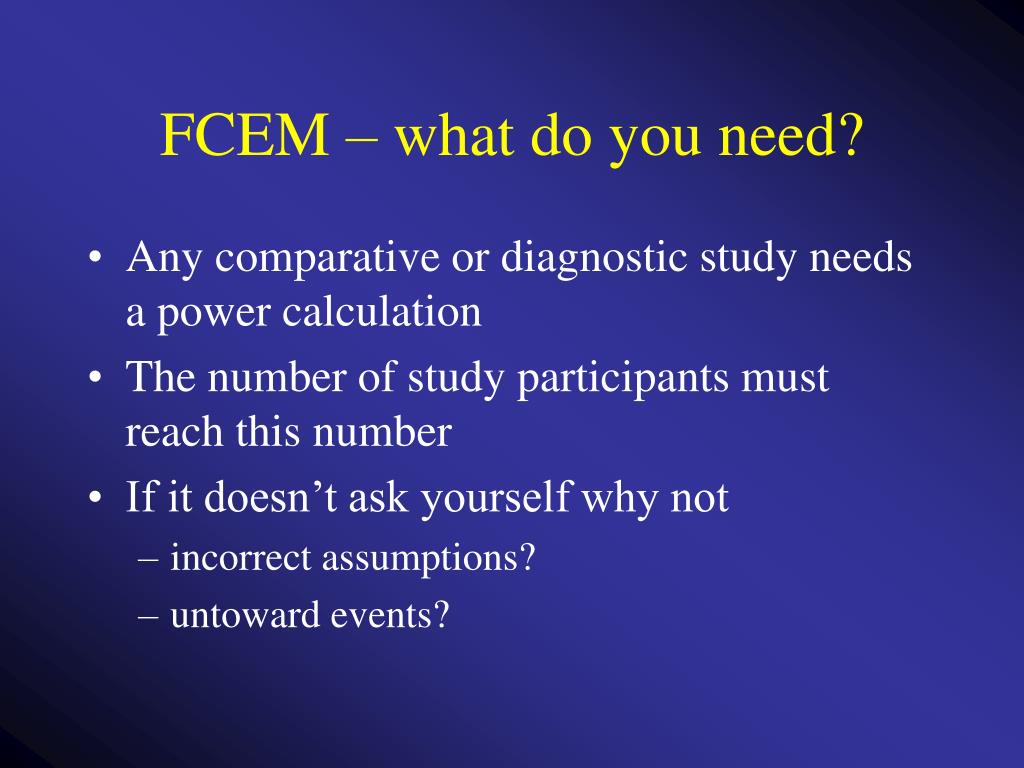 FCEM – what do you need?

• Any comparative or diagnostic study needs a power calculation
• The number of study participants must reach this number
• If it doesn’t ask yourself why not
– incorrect assumptions?
– untoward events?